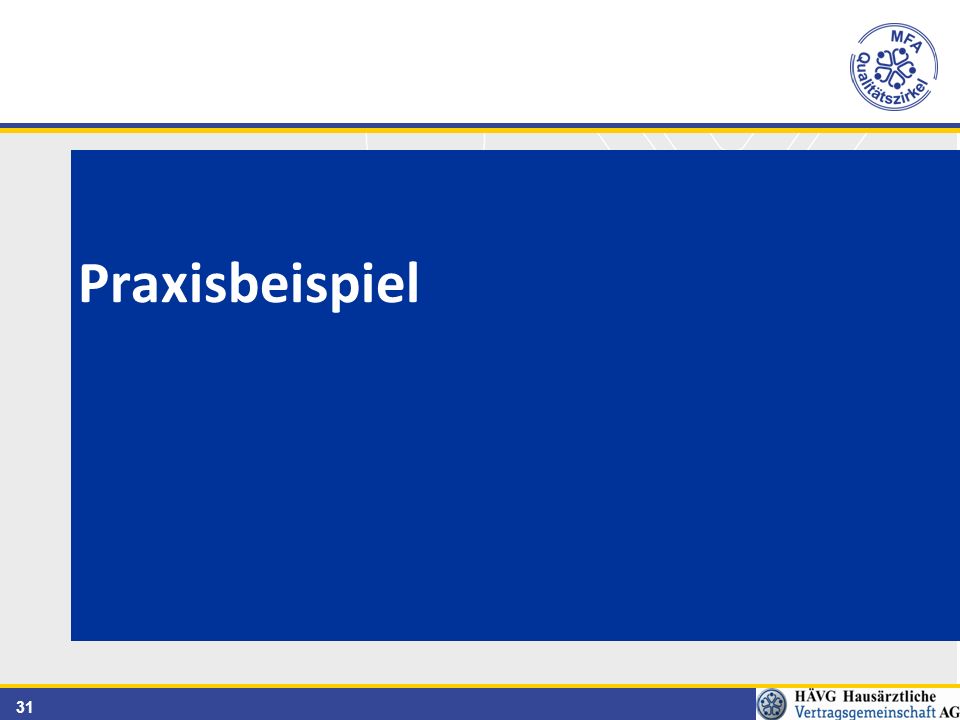 MFA Qualitätszirkel

Praxisbeispiel

31

HÄVG Hausärztliche Vertragsgemeinschaft AG